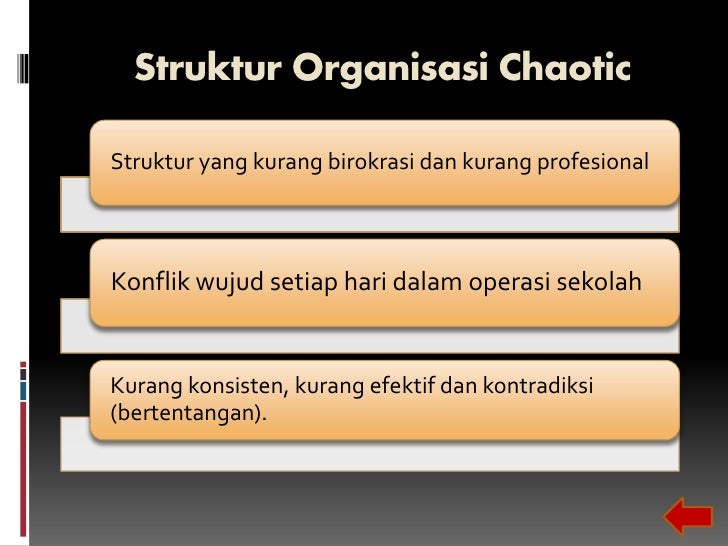 Struktur Organisasi Chaotic

Struktur yang kurang birokrasi dan kurang profesional

Konflik wujud setiap hari dalam operasi sekolah

Kurang konsisten, kurang efektif dan kontradiksi (bertentangan).